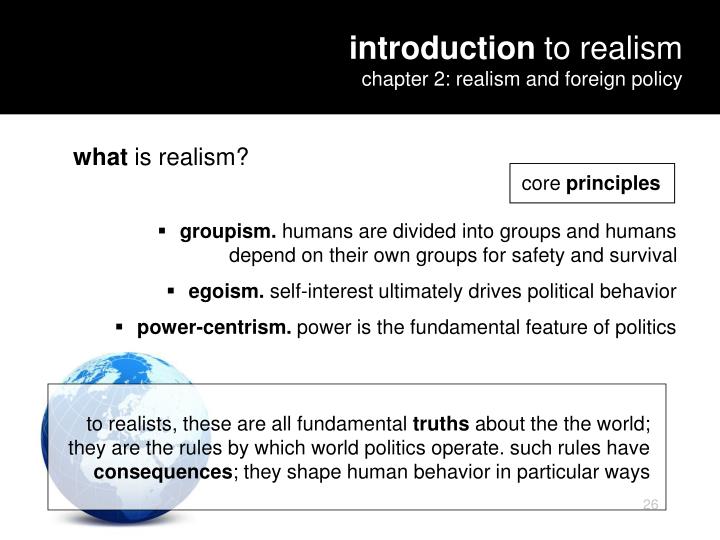 introduction to realism
chapter 2: realism and foreign policy

what is realism?

core principles

▪ groupism. humans are divided into groups and humans depend on their own groups for safety and survival

▪ egoism. self-interest ultimately drives political behavior

▪ power-centrism. power is the fundamental feature of politics

to realists, these are all fundamental truths about the the world; they are the rules by which world politics operate. such rules have consequences; they shape human behavior in particular ways

26